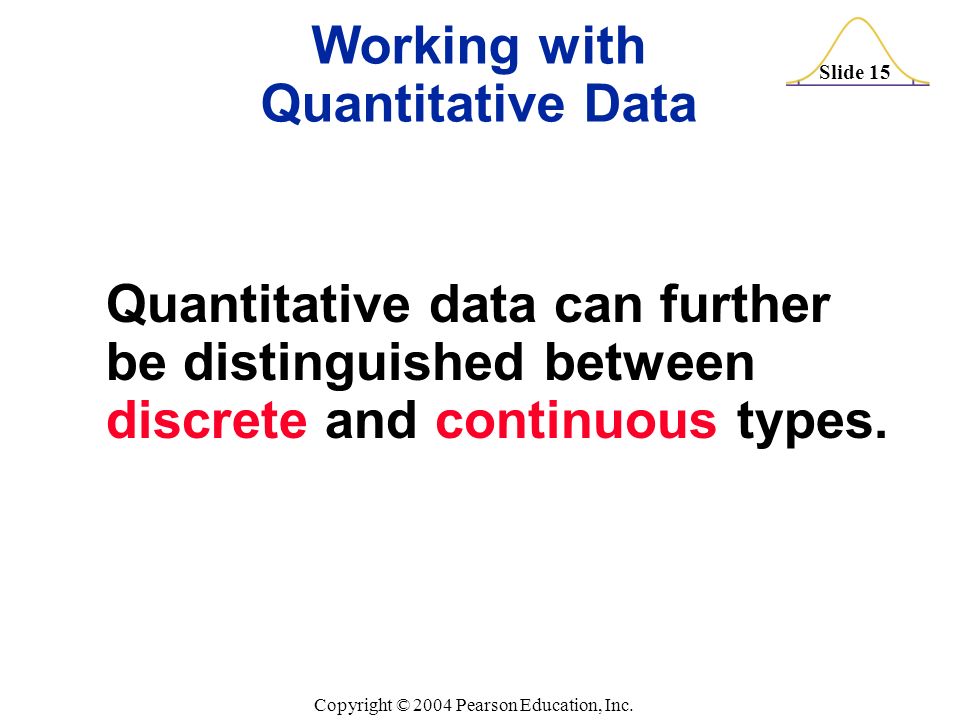 Working with Quantitative Data

Slide 15

Quantitative data can further be distinguished between discrete and continuous types.

Copyright © 2004 Pearson Education, Inc.